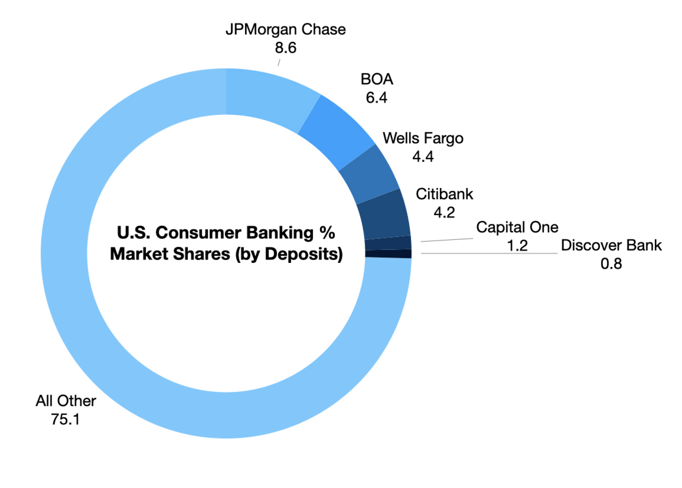 JPMorgan Chase
8.6

BOA
6.4

Wells Fargo
4.4

Citibank
4.2

Capital One
1.2

Discover Bank
0.8

U.S. Consumer Banking % Market Shares (by Deposits)

All Other
75.1